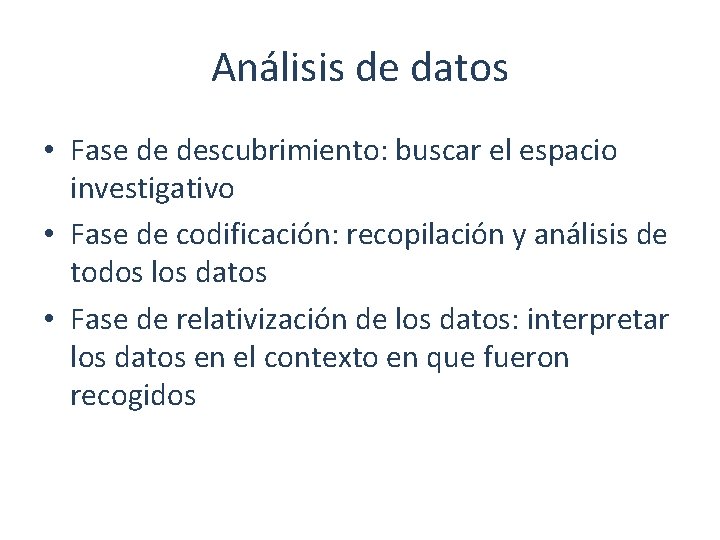 Análisis de datos

• Fase de descubrimiento: buscar el espacio investigativo
• Fase de codificación: recopilación y análisis de todos los datos
• Fase de relativización de los datos: interpretar los datos en el contexto en que fueron recogidos